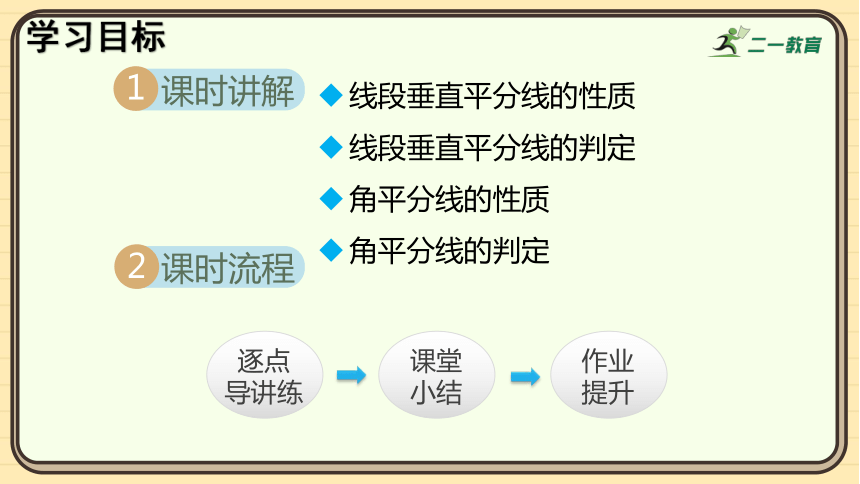 学习目标

二一教育

1 课时讲解

◆ 线段垂直平分线的性质
◆ 线段垂直平分线的判定
◆ 角平分线的性质
◆ 角平分线的判定

2 课时流程

逐点导讲练

课堂小结

作业提升